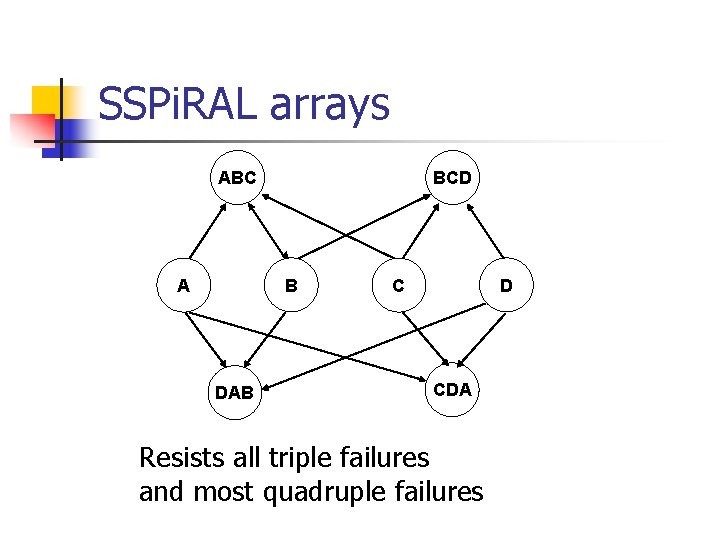 SSPiRAL arrays

ABC

BCD

A

B

C

D

DAB

CDA

Resists all triple failures
and most quadruple failures